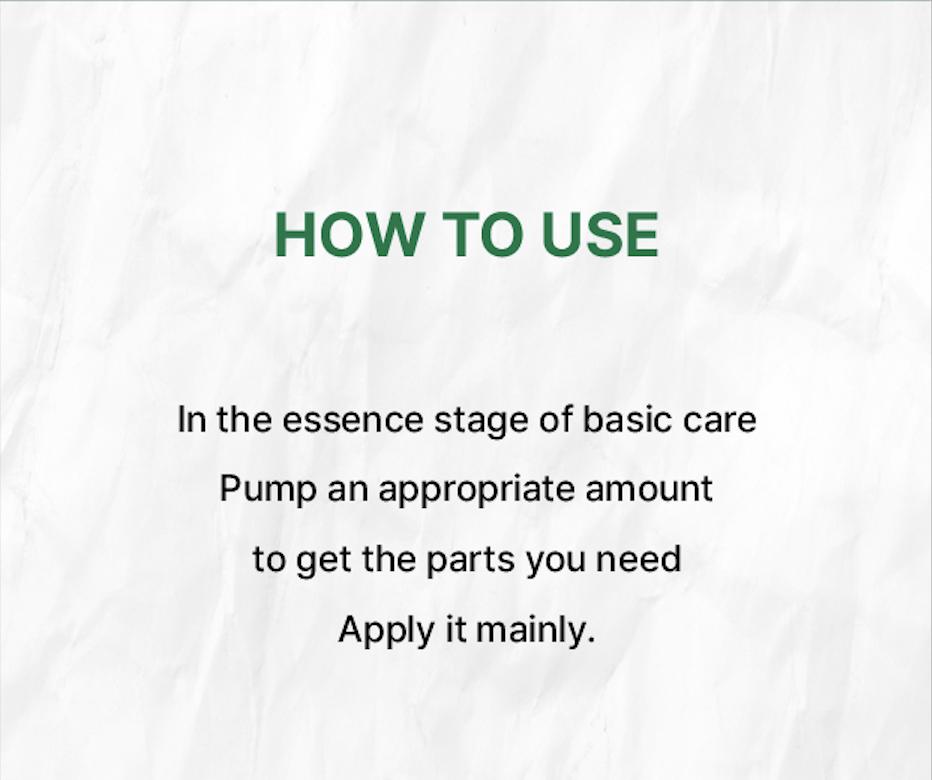 HOW TO USE

In the essence stage of basic care
Pump an appropriate amount
to get the parts you need
Apply it mainly.